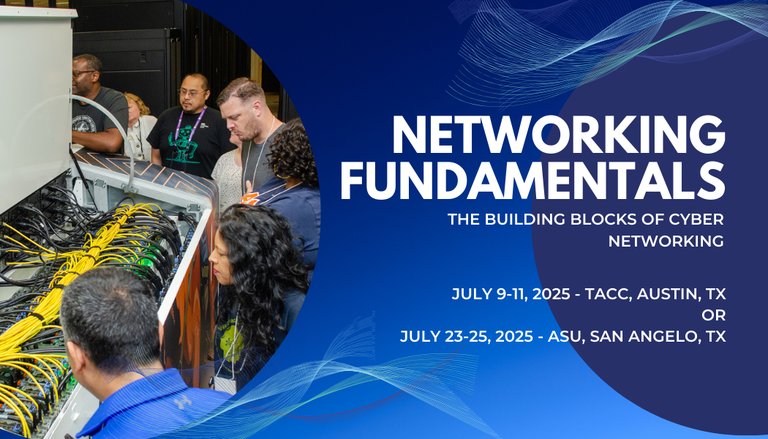 NETWORKING FUNDAMENTALS

THE BUILDING BLOCKS OF CYBER NETWORKING

JULY 9-11, 2025 - TACC, AUSTIN, TX
OR
JULY 23-25, 2025 - ASU, SAN ANGELO, TX